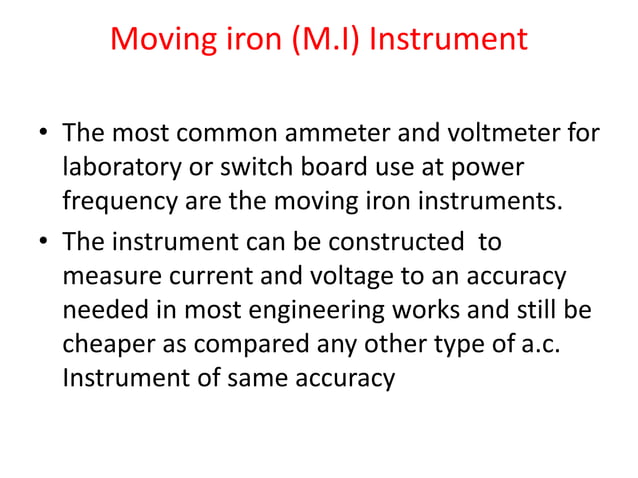 Moving iron (M.I) Instrument

• The most common ammeter and voltmeter for laboratory or switch board use at power frequency are the moving iron instruments.

• The instrument can be constructed to measure current and voltage to an accuracy needed in most engineering works and still be cheaper as compared any other type of a.c. Instrument of same accuracy